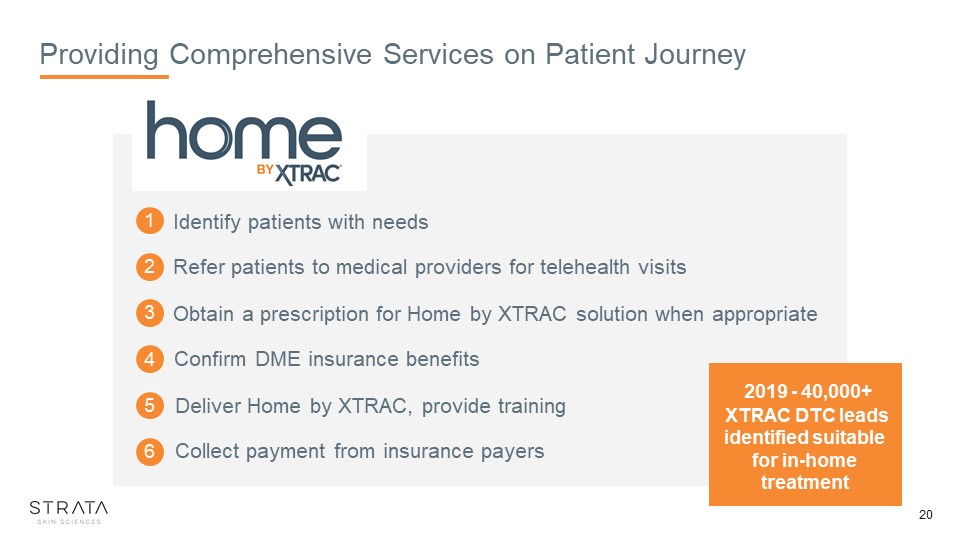 Providing Comprehensive Services on Patient Journey

home BY XTRAC

1 Identify patients with needs

2 Refer patients to medical providers for telehealth visits

3 Obtain a prescription for Home by XTRAC solution when appropriate

4 Confirm DME insurance benefits

5 Deliver Home by XTRAC, provide training

6 Collect payment from insurance payers

2019 - 40,000+ XTRAC DTC leads identified suitable for in-home treatment

STRATA SKIN SCIENCES

20